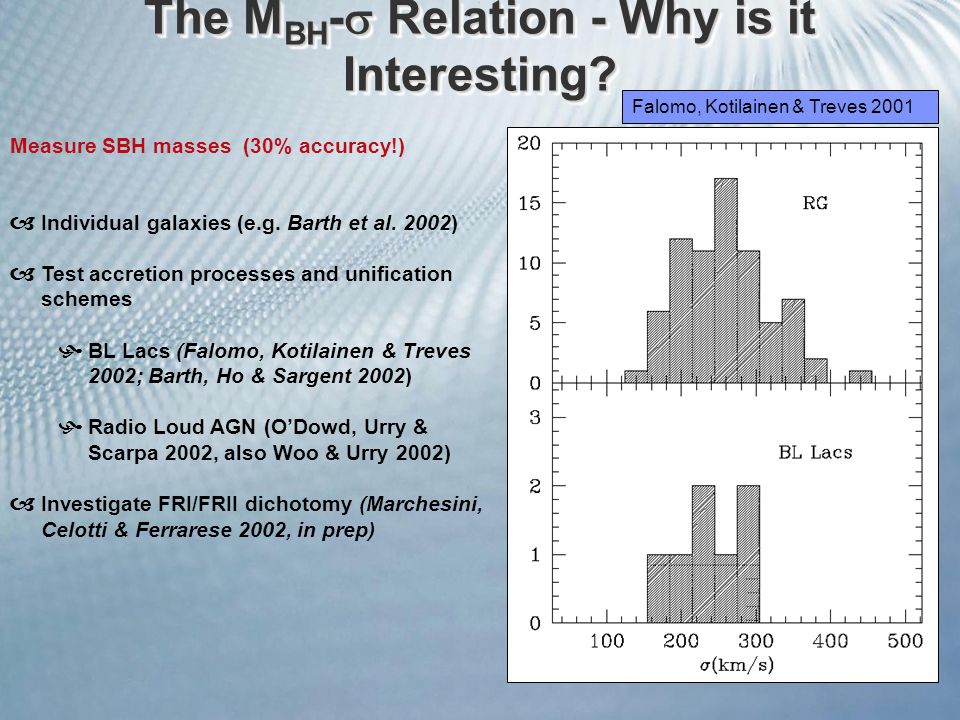 The $M_{BH}$-$\sigma$ Relation - Why is it Interesting?

Falomo, Kotilainen & Treves 2001

Measure SBH masses (30% accuracy!)

Individual galaxies (e.g. Barth et al. 2002)

Test accretion processes and unification schemes

BL Lacs (Falomo, Kotilainen & Treves 2002; Barth, Ho & Sargent 2002)

Radio Loud AGN (O'Dowd, Urry & Scarpa 2002, also Woo & Urry 2002)

Investigate FRI/FRII dichotomy (Marchesini, Celotti & Ferrarese 2002, in prep)

20
15
10
5
0
RG
3
2
1
0
BL Lacs
100 200 300 400 500
$\sigma$(km/s)